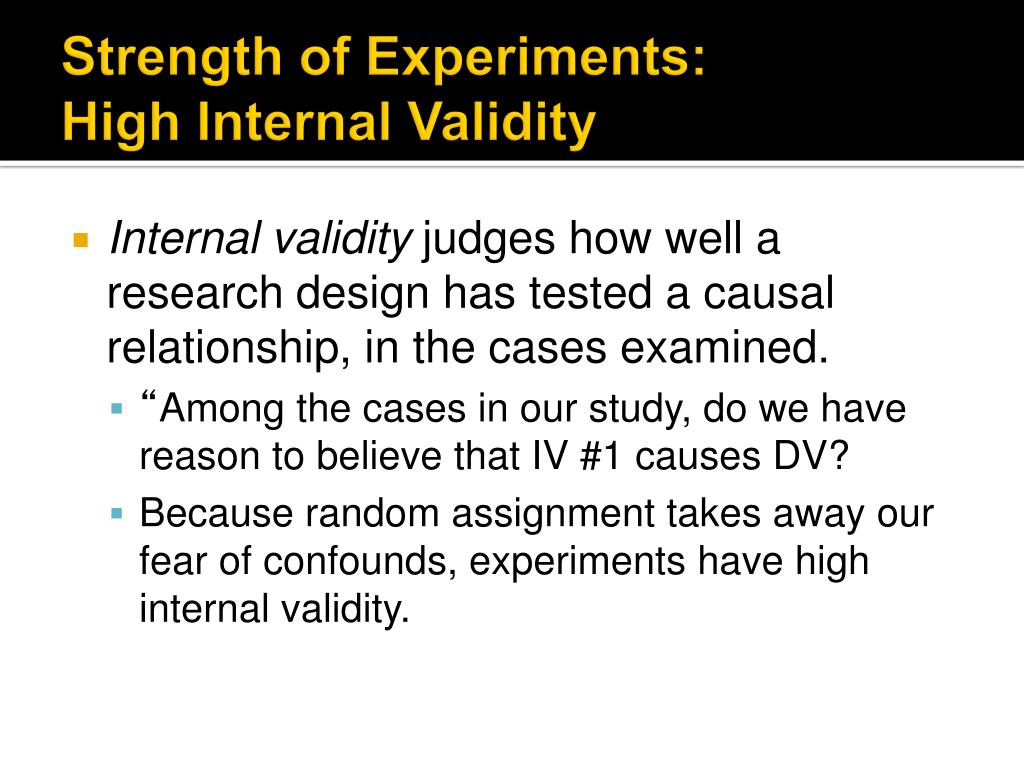 Strength of Experiments:
High Internal Validity

Internal validity judges how well a research design has tested a causal relationship, in the cases examined.

“Among the cases in our study, do we have reason to believe that IV #1 causes DV?

Because random assignment takes away our fear of confounds, experiments have high internal validity.